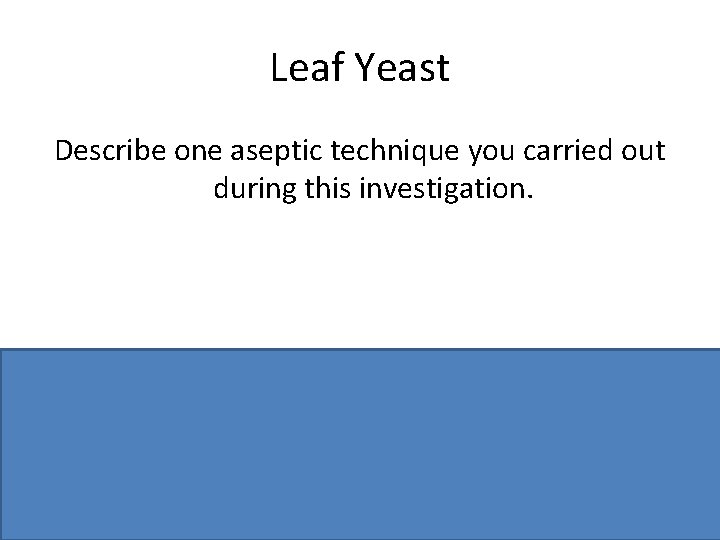 Leaf Yeast

Describe one aseptic technique you carried out during this investigation.